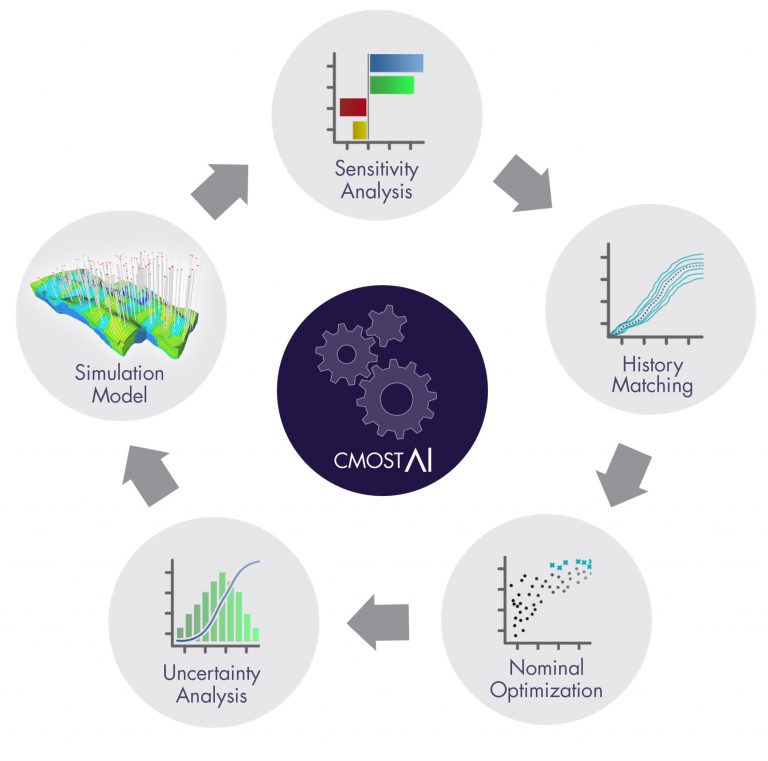 Sensitivity Analysis

History Matching

Nominal Optimization

Uncertainty Analysis

Simulation Model

CMOST AI